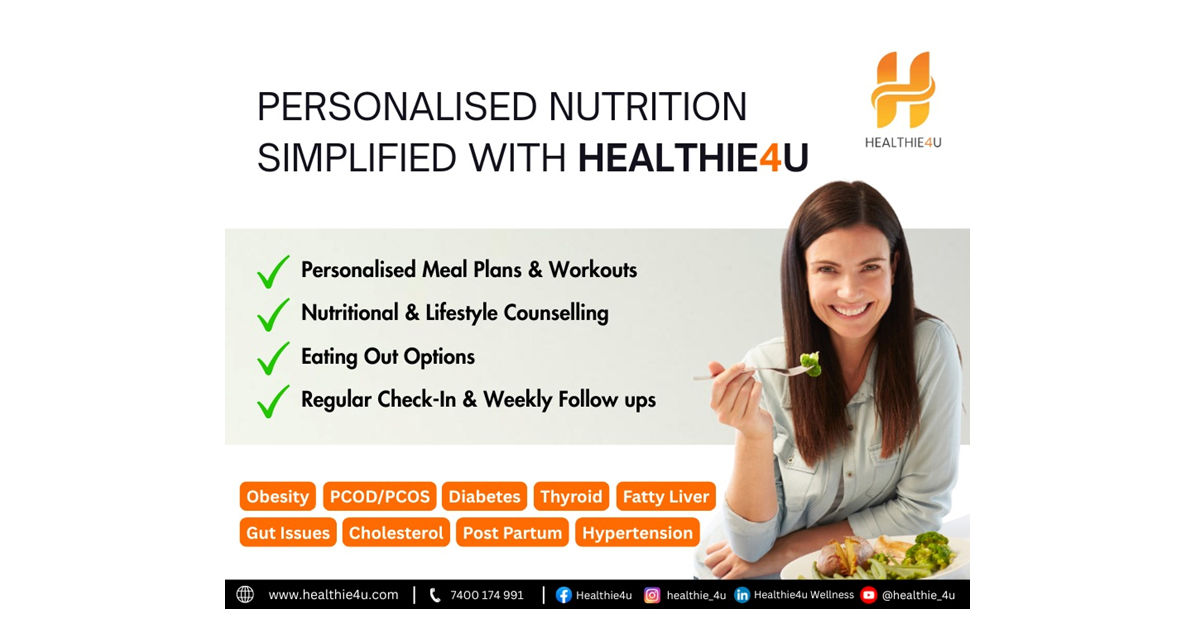 PERSONALISED NUTRITION SIMPLIFIED WITH HEALTHIE4U

HEALTHIE4U

Personalised Meal Plans & Workouts
Nutritional & Lifestyle Counselling
Eating Out Options
Regular Check-In & Weekly Follow ups

Obesity
PCOD/PCOS
Diabetes
Thyroid
Fatty Liver
Gut Issues
Cholesterol
Post Partum
Hypertension

www.healthie4u.com | 7400 174 991 | Healthie4u healthie_4u Healthie4u Wellness @healthie_4u